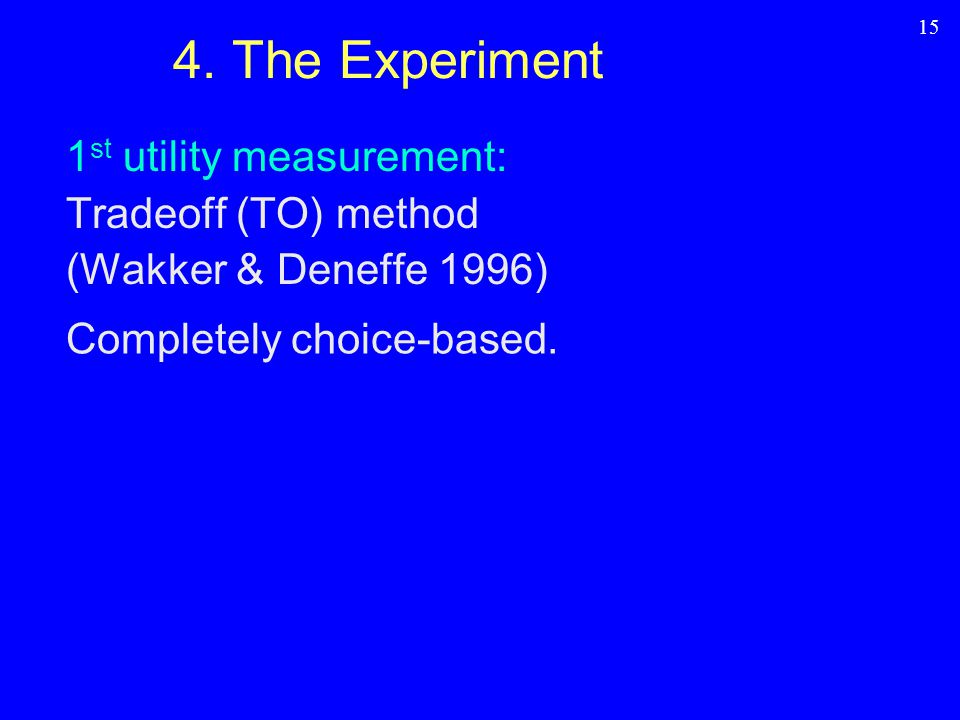 15

4. The Experiment

1st utility measurement:
Tradeoff (TO) method
(Wakker & Deneffe 1996)

Completely choice-based.